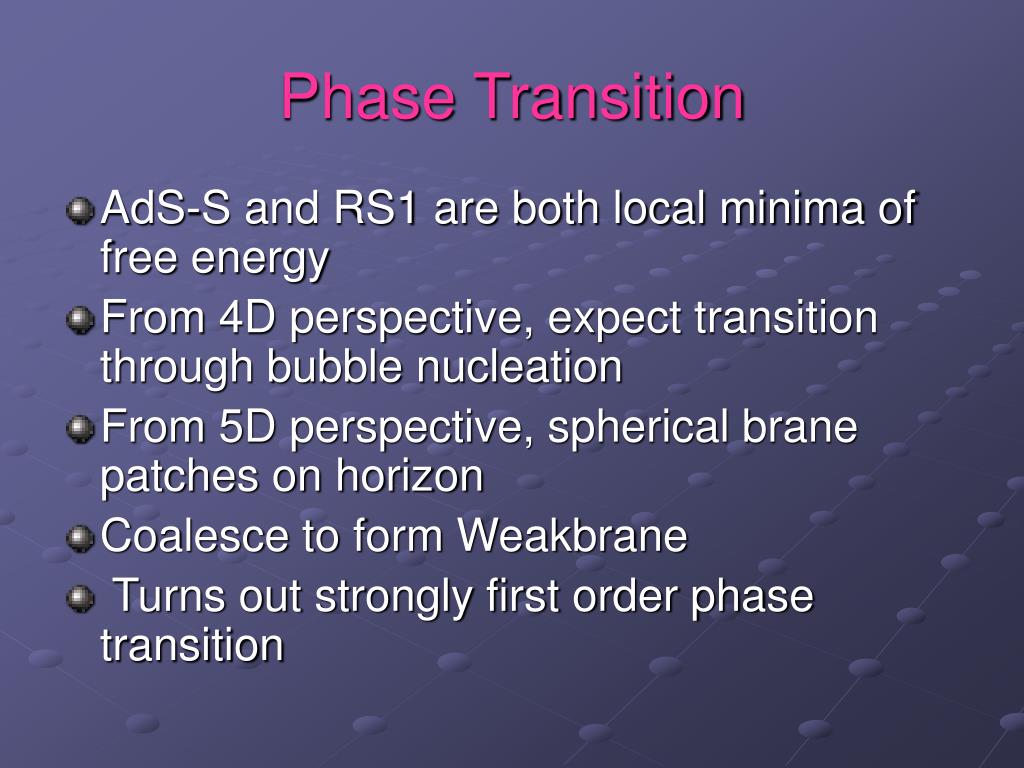 Phase Transition

AdS-S and RS1 are both local minima of free energy

From 4D perspective, expect transition through bubble nucleation

From 5D perspective, spherical brane patches on horizon

Coalesce to form Weakbrane

Turns out strongly first order phase transition